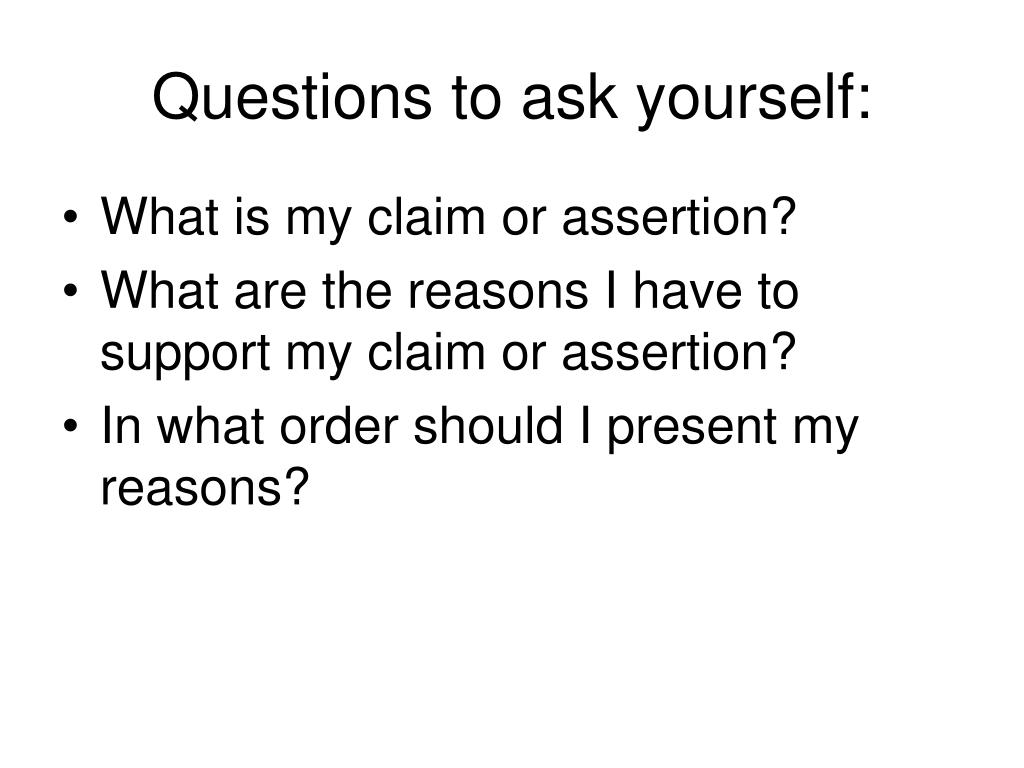 Questions to ask yourself:

• What is my claim or assertion?
• What are the reasons I have to support my claim or assertion?
• In what order should I present my reasons?